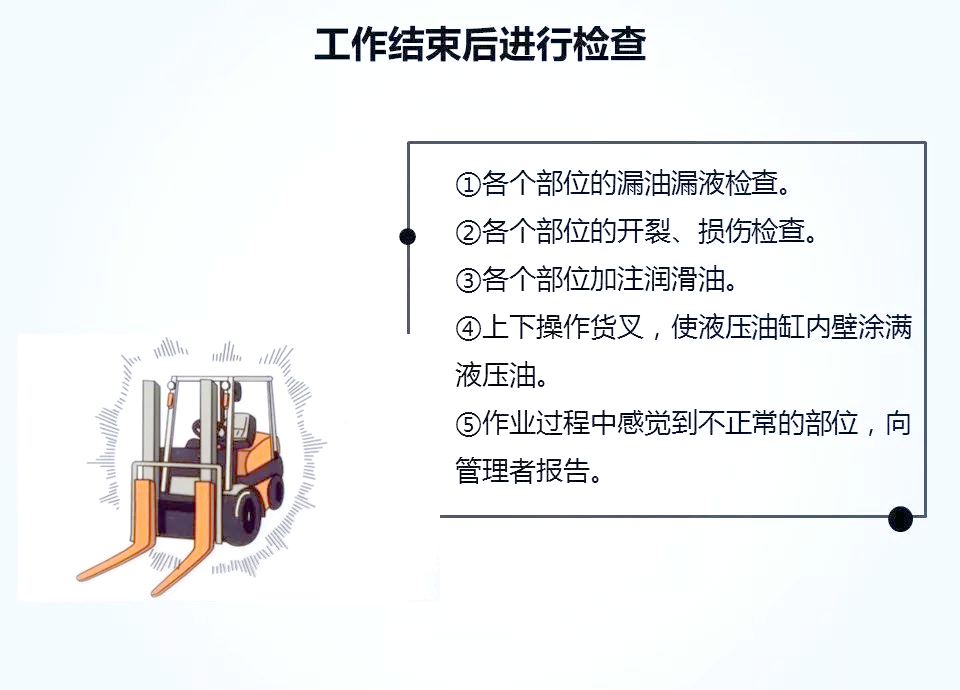 工作结束后进行检查

①各个部位的漏油漏液检查。
②各个部位的开裂、损伤检查。
③各个部位加注润滑油。
④上下操作货叉，使液压油缸内壁涂满液压油。
⑤作业过程中感觉到不正常的部位，向管理者报告。